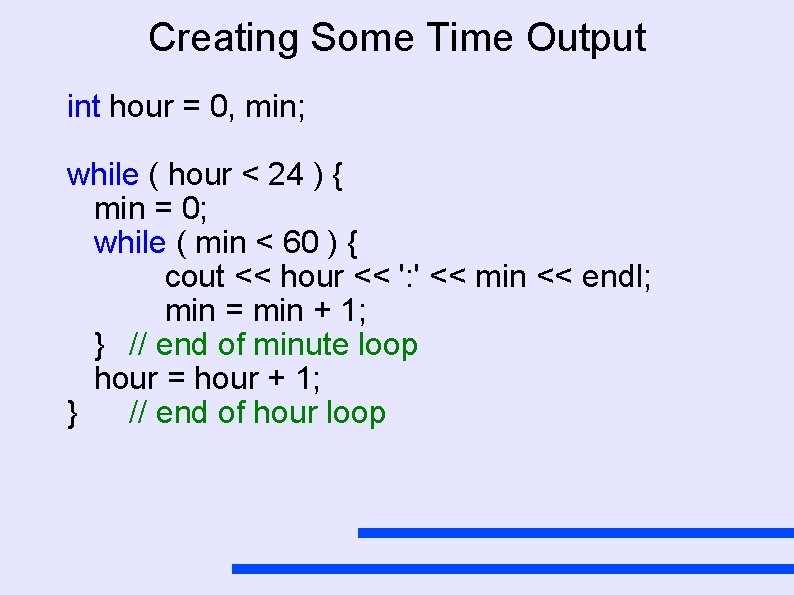 Creating Some Time Output

int hour = 0, min;

while ( hour < 24 ) {
  min = 0;
  while ( min < 60 ) {
    cout << hour << ':' << min << endl;
    min = min + 1;
  }  // end of minute loop
  hour = hour + 1;
}    // end of hour loop